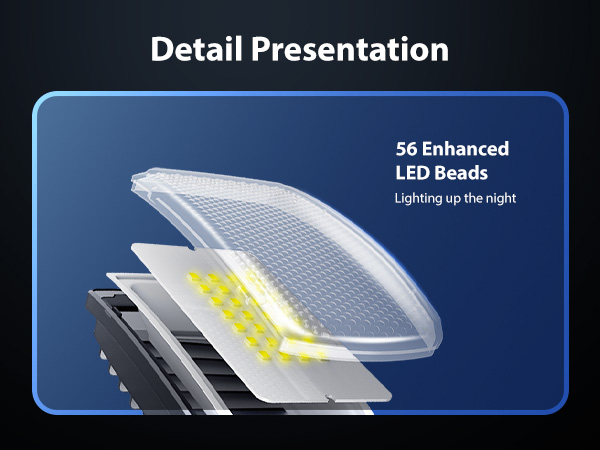 Detail Presentation

56 Enhanced LED Beads

Lighting up the night